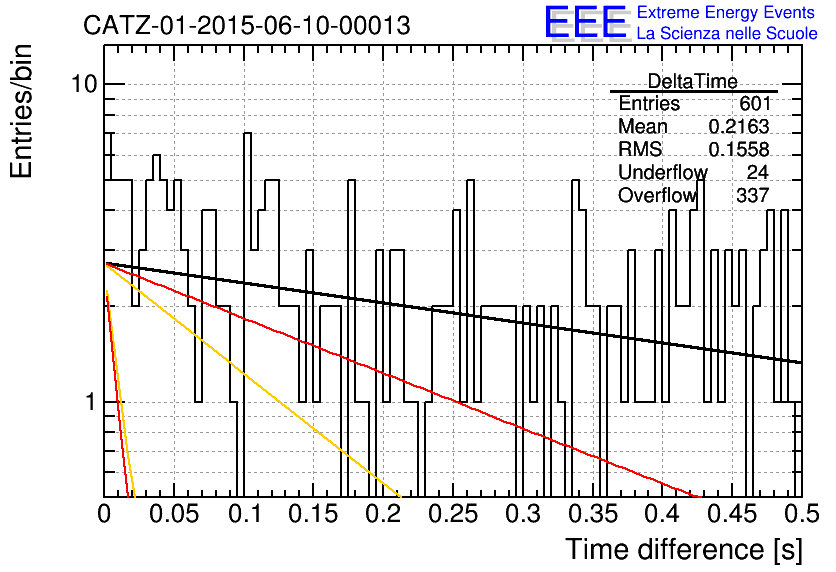 CATZ-01-2015-06-10-00013

EEE Extreme Energy Events
La Scienza nelle Scuole

Entries/bin

10

1

| DeltaTime | |
|---|---|
| Entries | 601 |
| Mean | 0.2163 |
| RMS | 0.1558 |
| Underflow | 24 |
| Overflow | 337 |

0 0.05 0.1 0.15 0.2 0.25 0.3 0.35 0.4 0.45 0.5

Time difference [s]